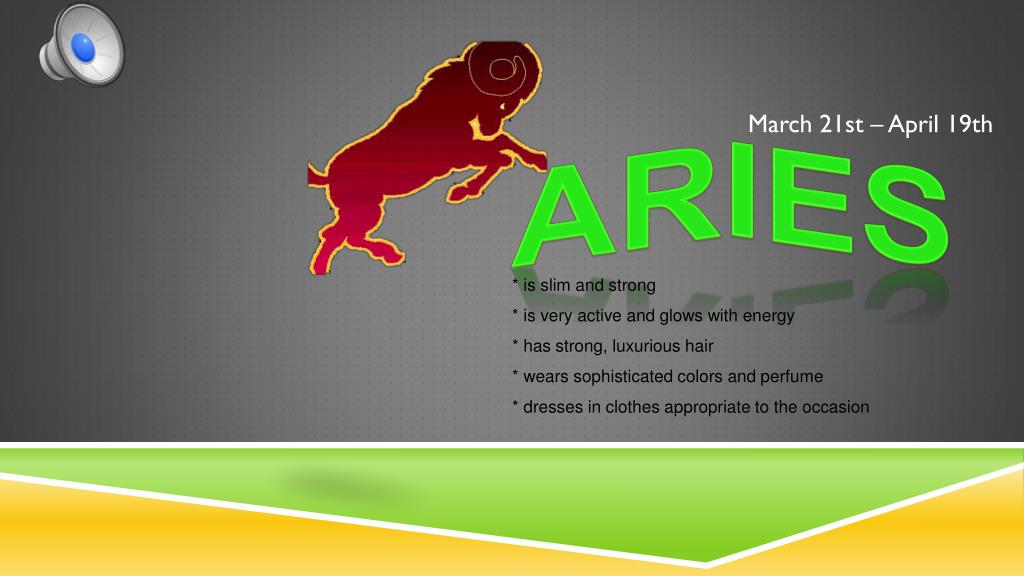 March 21st – April 19th

ARIES

* is slim and strong
* is very active and glows with energy
* has strong, luxurious hair
* wears sophisticated colors and perfume
* dresses in clothes appropriate to the occasion